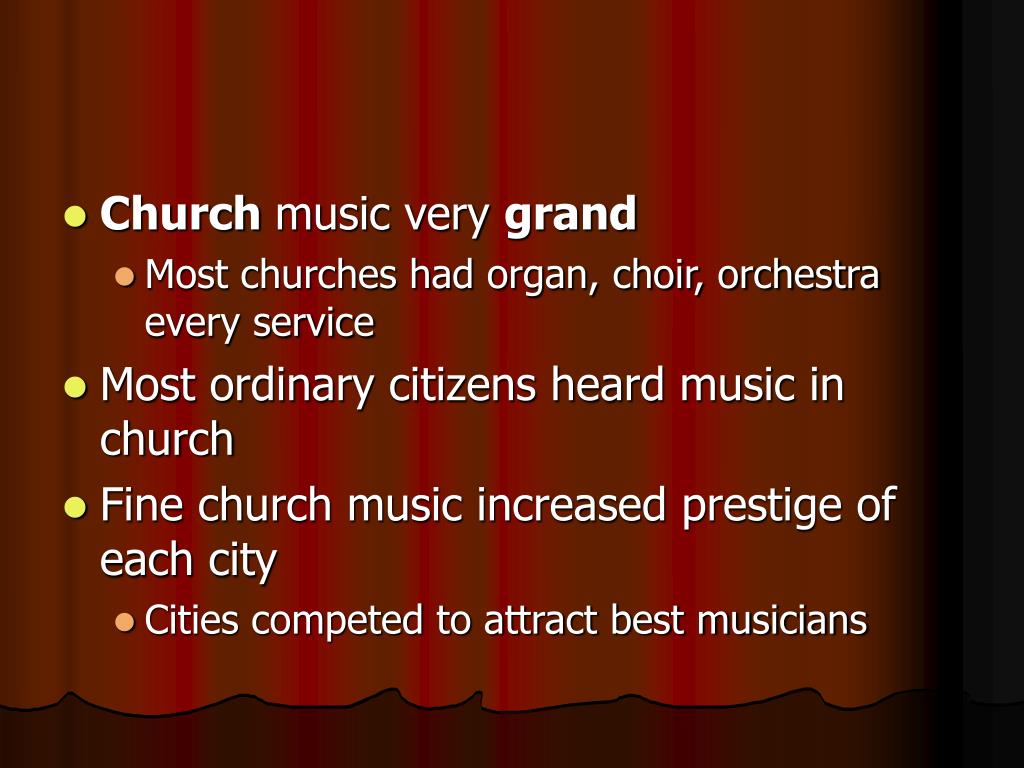 Church music very grand
Most churches had organ, choir, orchestra every service
Most ordinary citizens heard music in church
Fine church music increased prestige of each city
Cities competed to attract best musicians